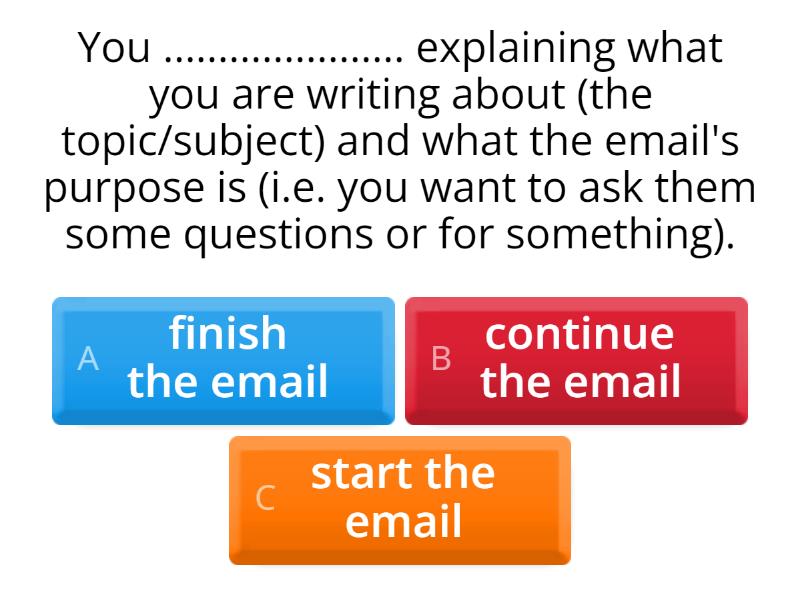 You ...................... explaining what you are writing about (the topic/subject) and what the email's purpose is (i.e. you want to ask them some questions or for something).

A finish the email

B continue the email

C start the email